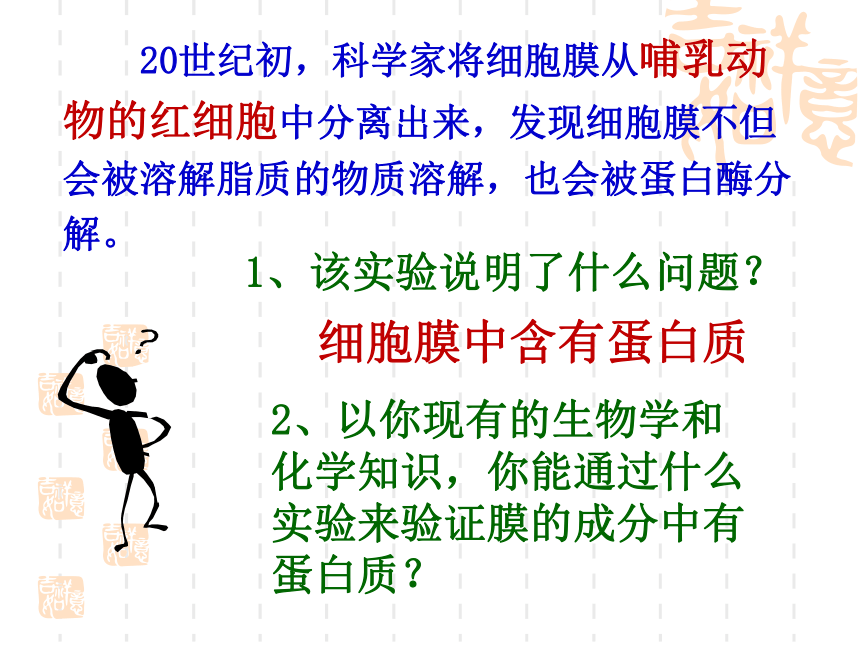 20世纪初，科学家将细胞膜从哺乳动物的红细胞中分离出来，发现细胞膜不但会被溶解脂质的物质溶解，也会被蛋白酶分解。

1、该实验说明了什么问题？

细胞膜中含有蛋白质

2、以你现有的生物学和化学知识，你能通过什么实验来验证膜的成分中有蛋白质？